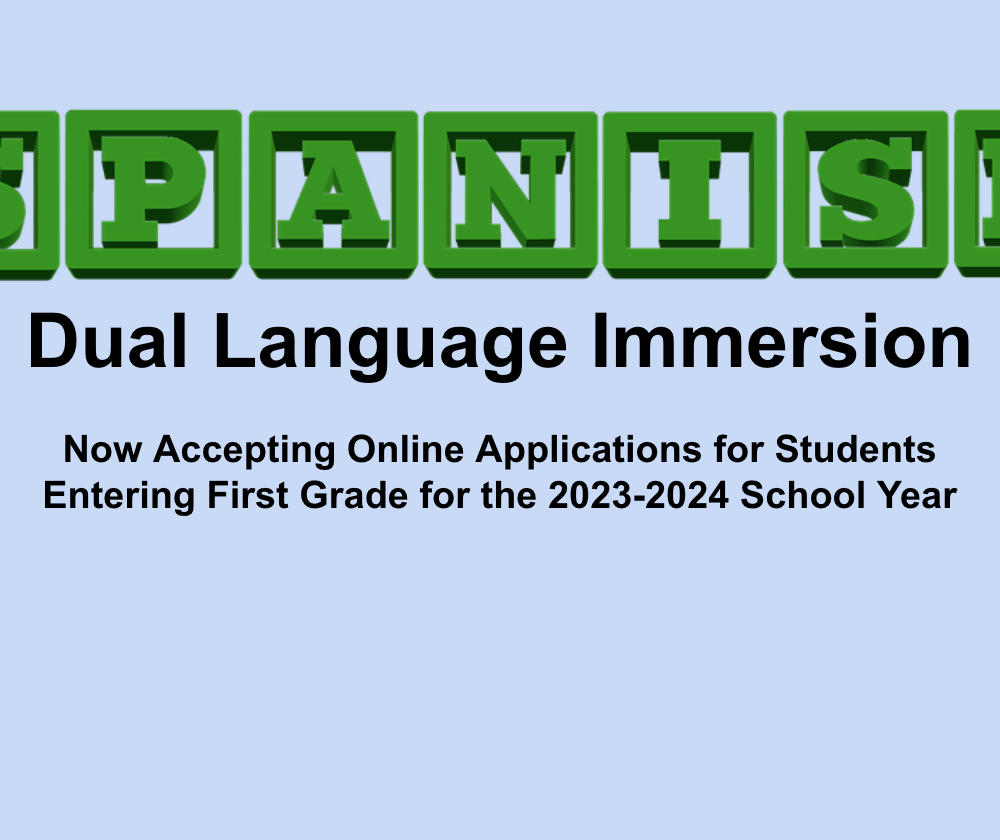 SPANISH

Dual Language Immersion

Now Accepting Online Applications for Students Entering First Grade for the 2023-2024 School Year